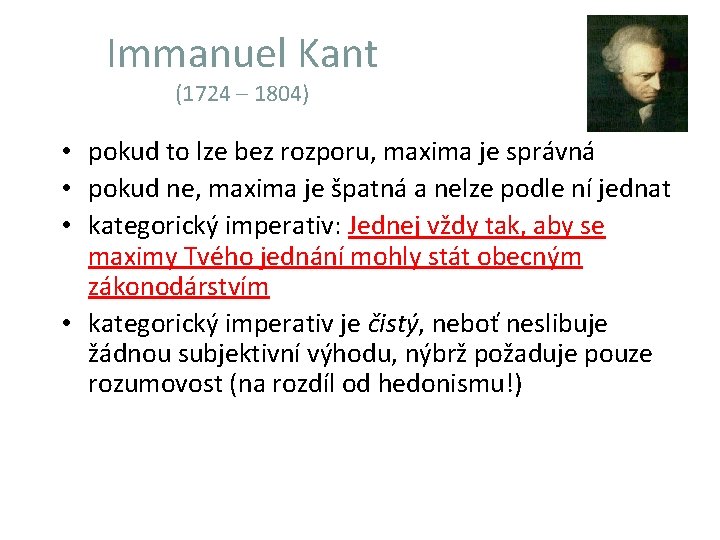 Immanuel Kant
(1724 – 1804)

• pokud to lze bez rozporu, maxima je správná
• pokud ne, maxima je špatná a nelze podle ní jednat
• kategorický imperativ: Jednej vždy tak, aby se maximy Tvého jednání mohly stát obecným zákonodárstvím
• kategorický imperativ je čistý, neboť neslibuje žádnou subjektivní výhodu, nýbrž požaduje pouze rozumovost (na rozdíl od hedonismu!)